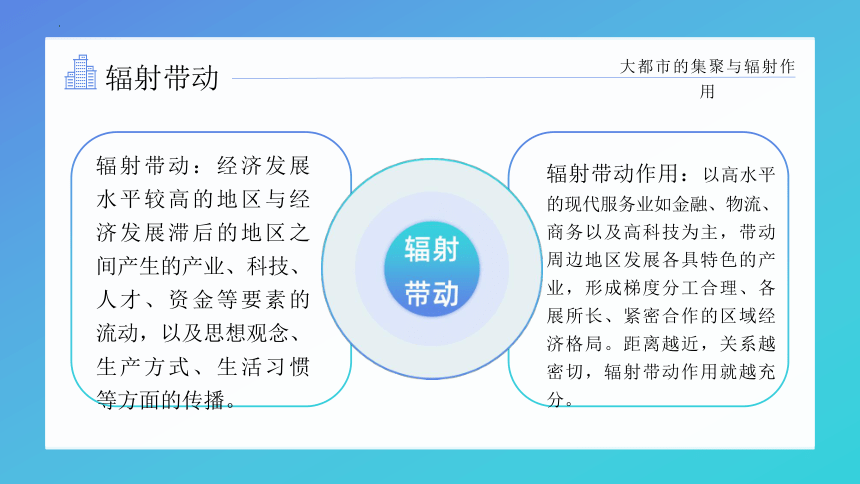 辐射带动

大都市的集聚与辐射作用

辐射带动：经济发展水平较高的地区与经济发展滞后的地区之间产生的产业、科技、人才、资金等要素的流动，以及思想观念、生产方式、生活习惯等方面的传播。

辐射带动

辐射带动作用：以高水平的现代服务业如金融、物流、商务以及高科技为主，带动周边地区发展各具特色的产业，形成梯度分工合理、各展所长、紧密合作的区域经济格局。距离越近，关系越密切，辐射带动作用就越充分。